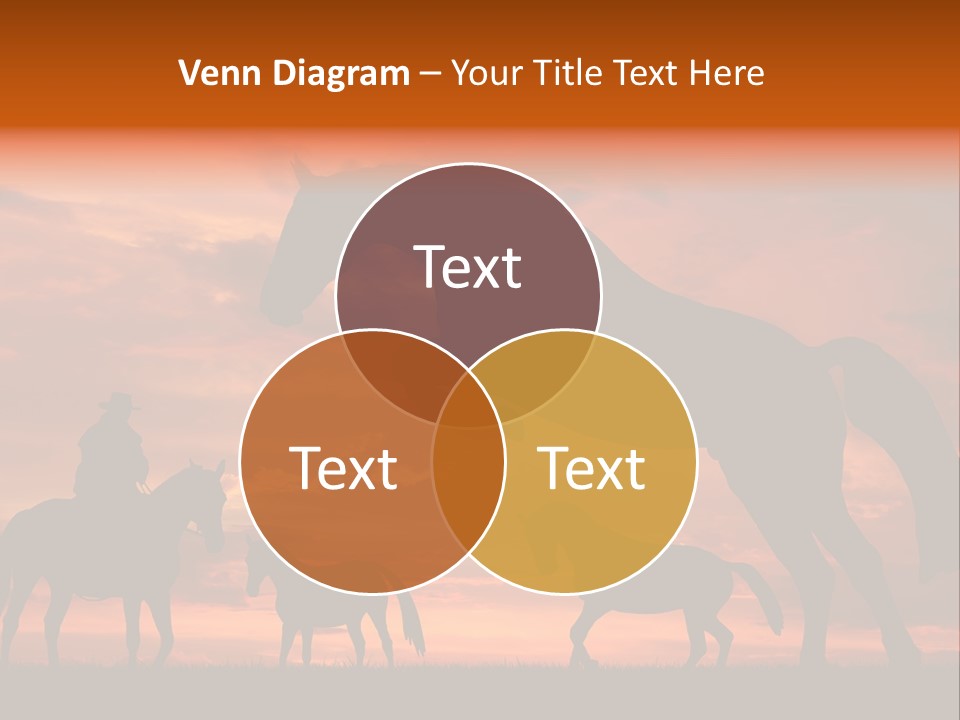 Venn Diagram – Your Title Text Here

Text

Text

Text